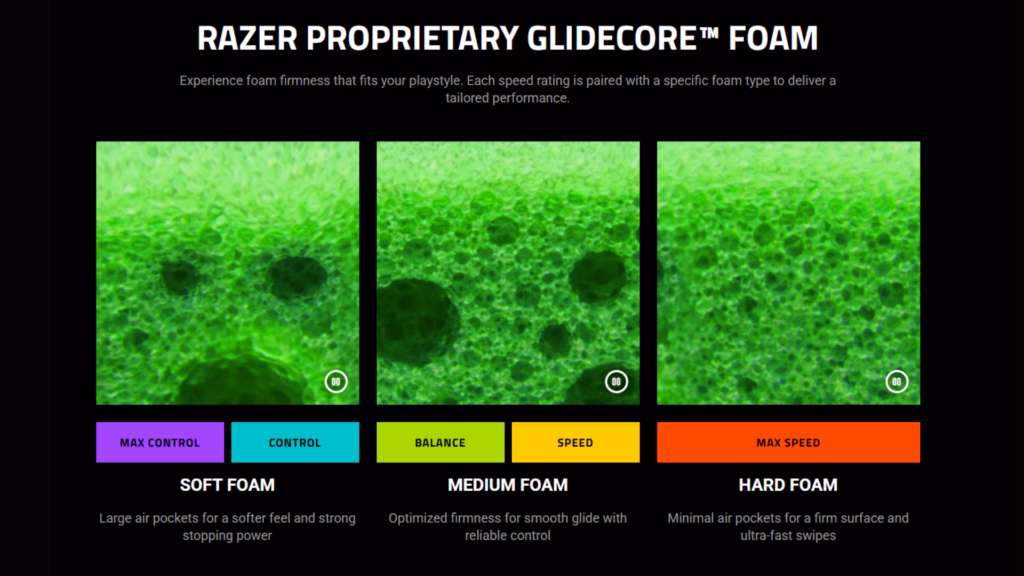 RAZER PROPRIETARY GLIDECORE™ FOAM

Experience foam firmness that fits your playstyle. Each speed rating is paired with a specific foam type to deliver a tailored performance.

MAX CONTROL

CONTROL

SOFT FOAM

Large air pockets for a softer feel and strong stopping power

BALANCE

SPEED

MEDIUM FOAM

Optimized firmness for smooth glide with reliable control

MAX SPEED

HARD FOAM

Minimal air pockets for a firm surface and ultra-fast swipes